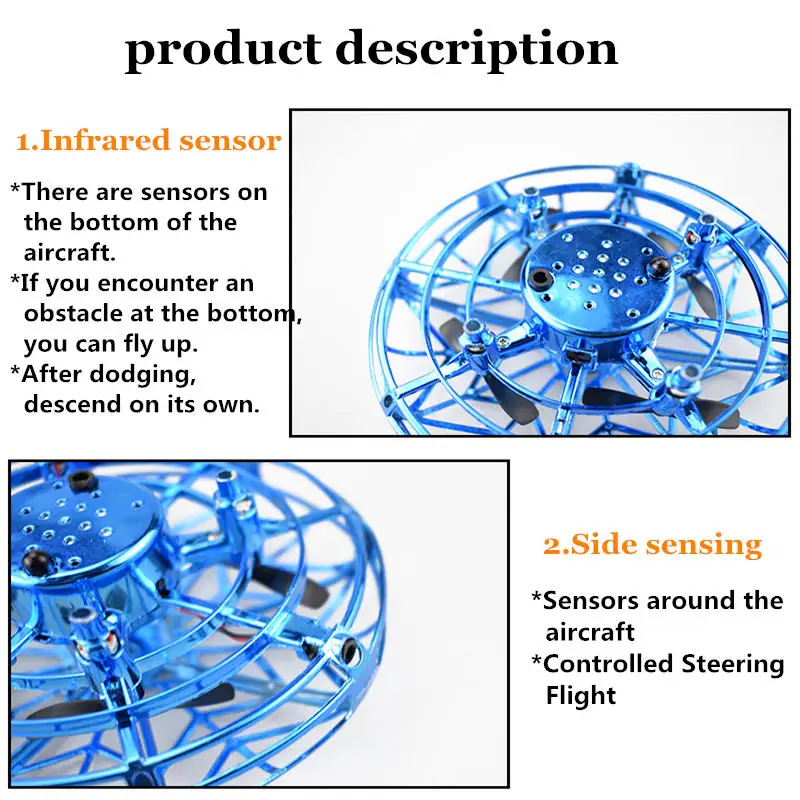 product description

1.Infrared sensor

*There are sensors on the bottom of the aircraft.
*If you encounter an obstacle at the bottom, you can fly up.
*After dodging, descend on its own.

2.Side sensing

*Sensors around the aircraft
*Controlled Steering Flight